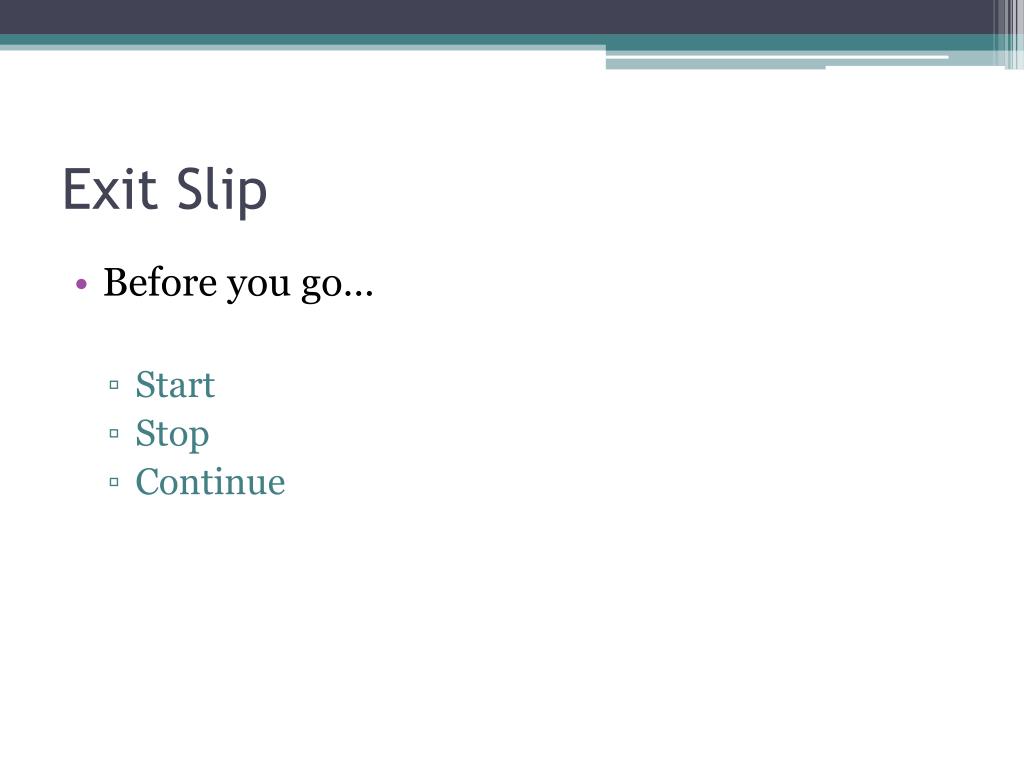 Exit Slip

• Before you go…

▫ Start
▫ Stop
▫ Continue